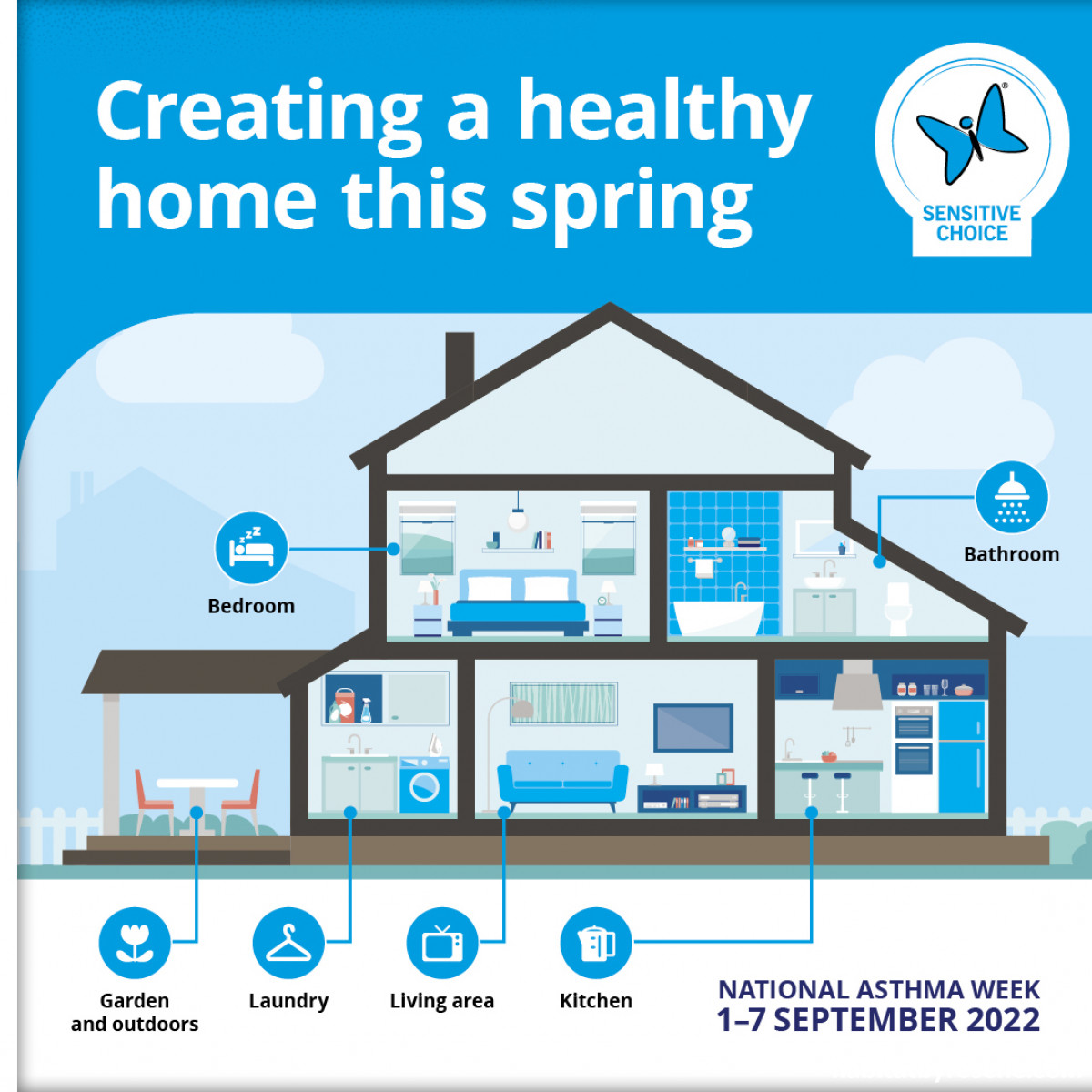 Creating a healthy home this spring

SENSITIVE CHOICE

Bedroom

Bathroom

Garden and outdoors

Laundry

Living area

Kitchen

NATIONAL ASTHMA WEEK
1–7 SEPTEMBER 2022